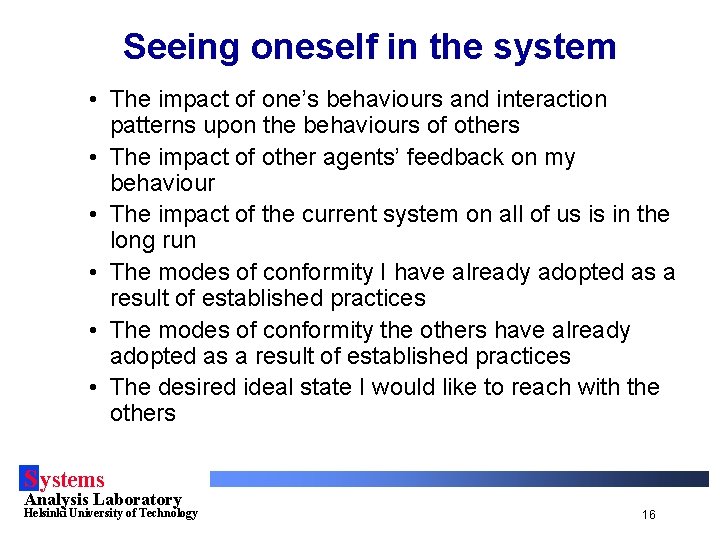 Seeing oneself in the system

• The impact of one's behaviours and interaction patterns upon the behaviours of others
• The impact of other agents' feedback on my behaviour
• The impact of the current system on all of us is in the long run
• The modes of conformity I have already adopted as a result of established practices
• The modes of conformity the others have already adopted as a result of established practices
• The desired ideal state I would like to reach with the others

Systems
Analysis Laboratory
Helsinki University of Technology

16